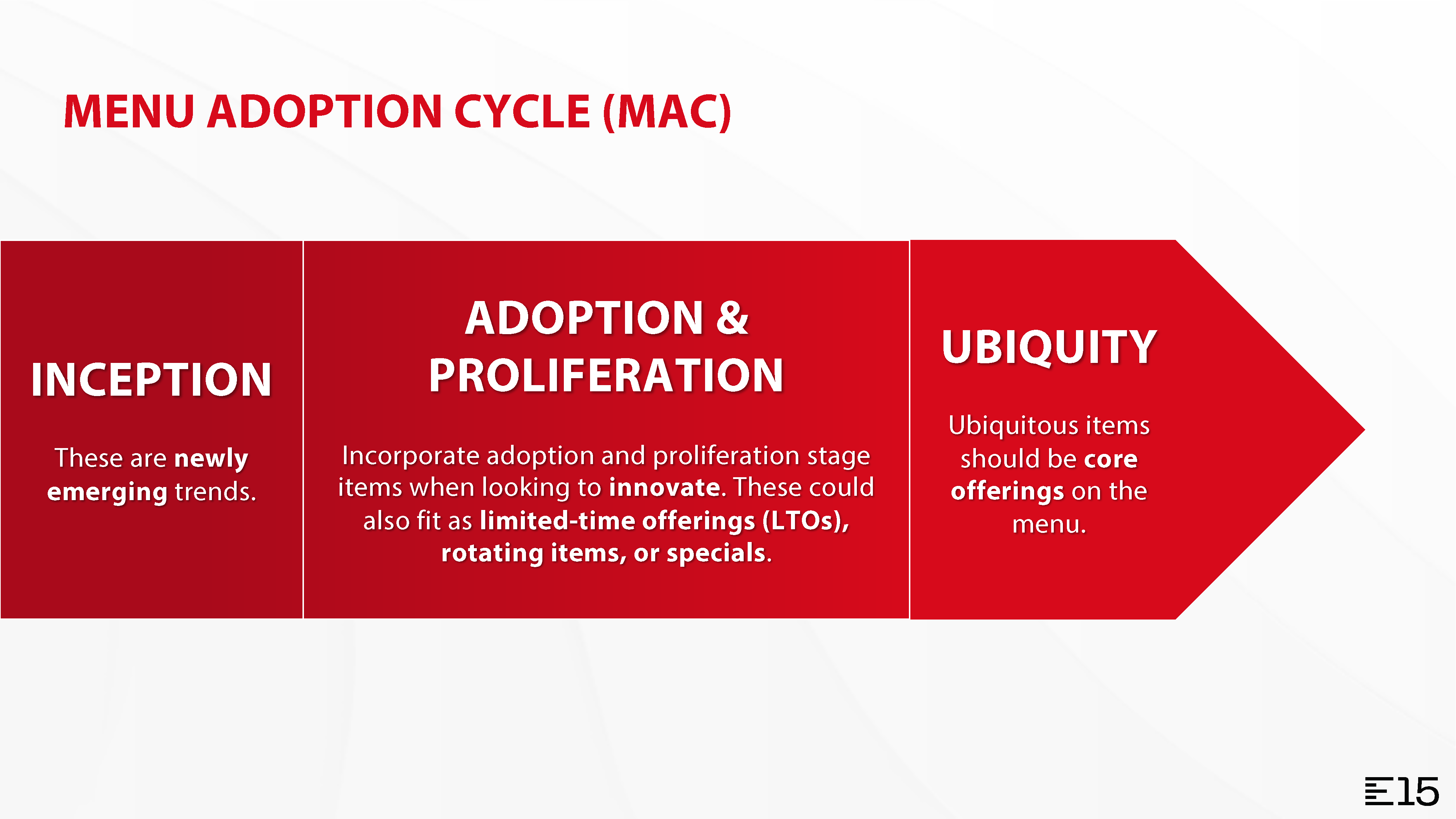 MENU ADOPTION CYCLE (MAC)

INCEPTION

These are newly emerging trends.

ADOPTION & PROLIFERATION

Incorporate adoption and proliferation stage items when looking to innovate. These could also fit as limited-time offerings (LTOs), rotating items, or specials.

UBIQUITY

Ubiquitous items should be core offerings on the menu.

E15